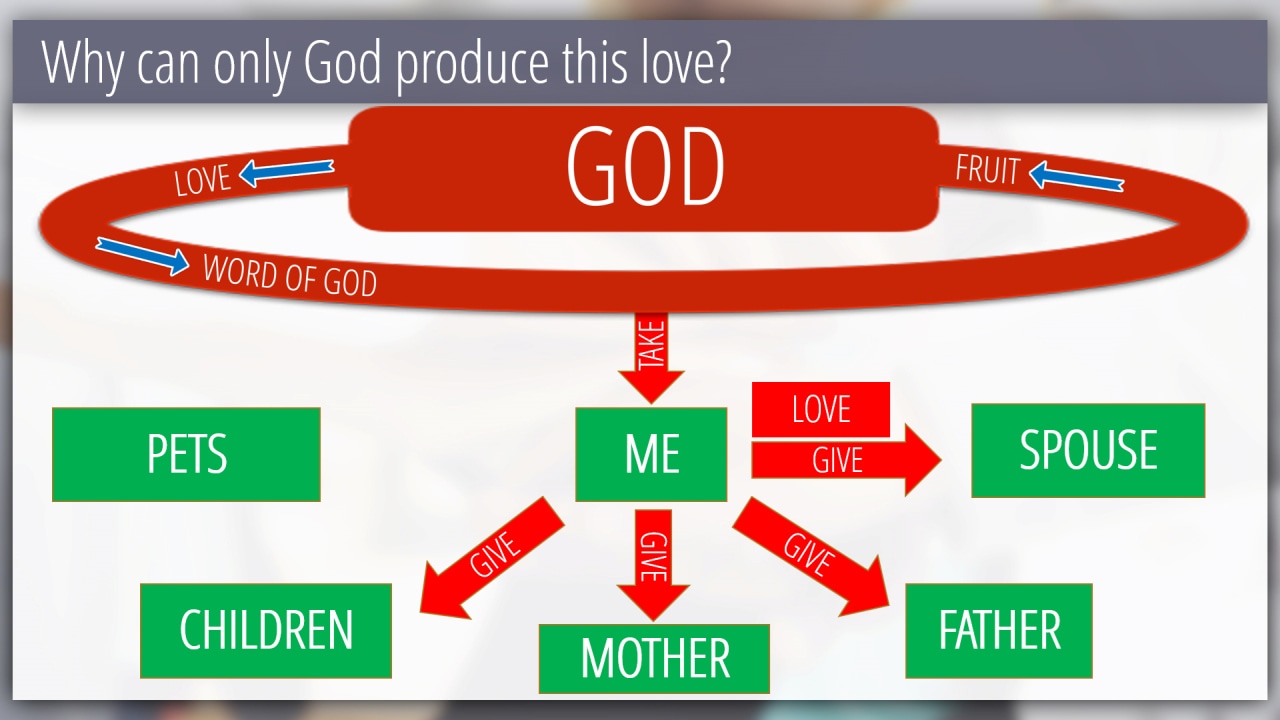 Why can only God produce this love?

GOD

LOVE

FRUIT

WORD OF GOD

TAKE

PETS

ME

LOVE

GIVE

SPOUSE

GIVE

GIVE

GIVE

CHILDREN

MOTHER

FATHER